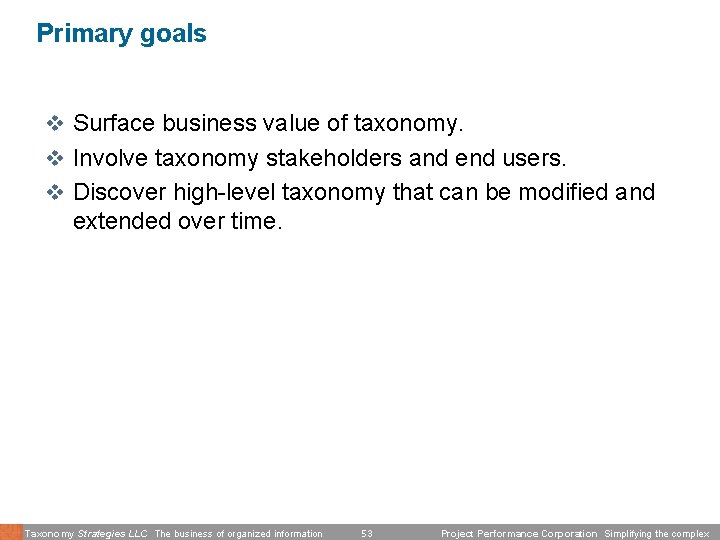 Primary goals

❖ Surface business value of taxonomy.
❖ Involve taxonomy stakeholders and end users.
❖ Discover high-level taxonomy that can be modified and extended over time.

Taxonomy Strategies LLC The business of organized information 53 Project Performance Corporation Simplifying the complex